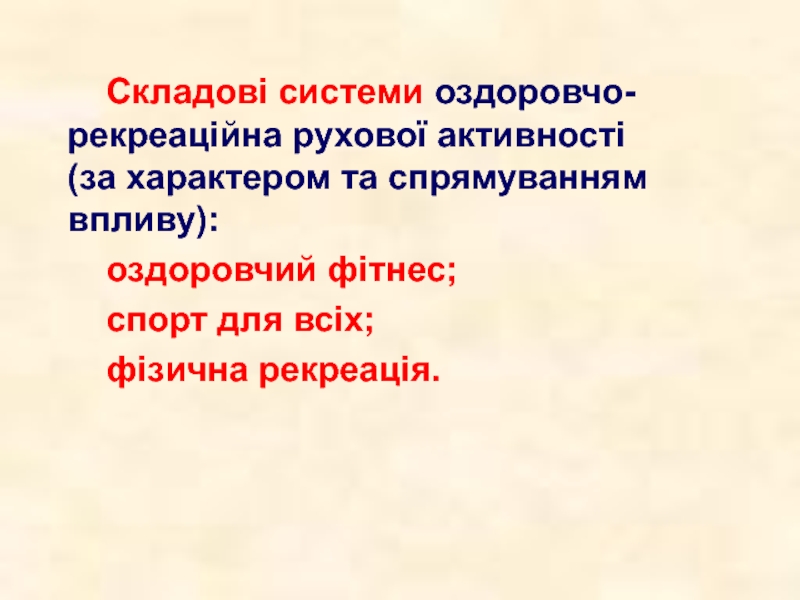 Складові системи оздоровчо-рекреаційна рухової активності (за характером та спрямуванням впливу):

оздоровчий фітнес;

спорт для всіх;

фізична рекреація.